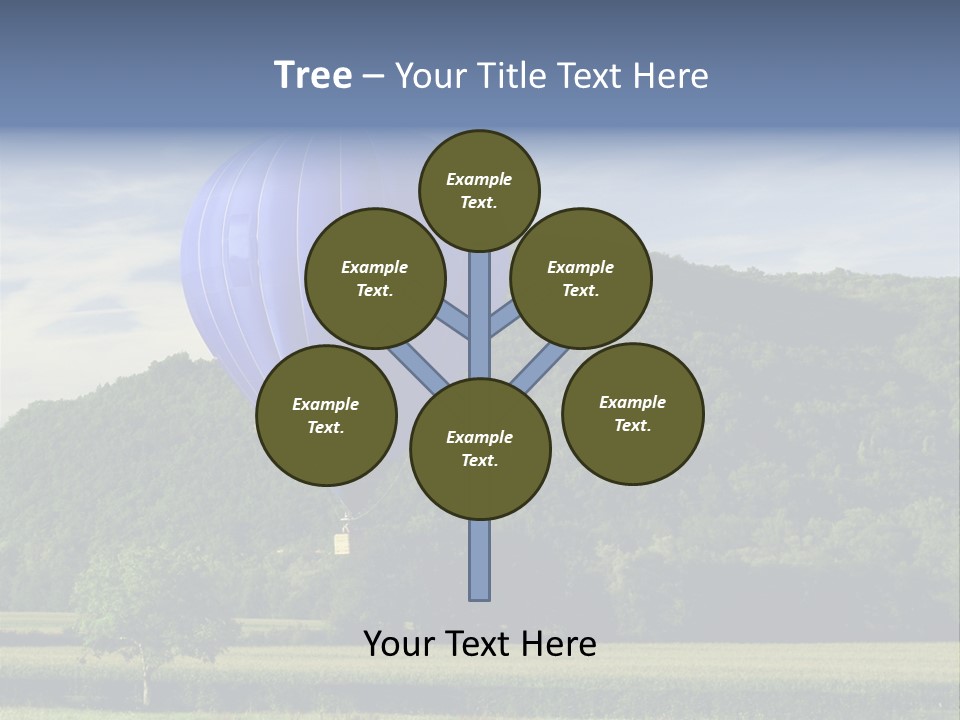 Tree – Your Title Text Here

Example Text.

Example Text.

Example Text.

Example Text.

Example Text.

Example Text.

Your Text Here